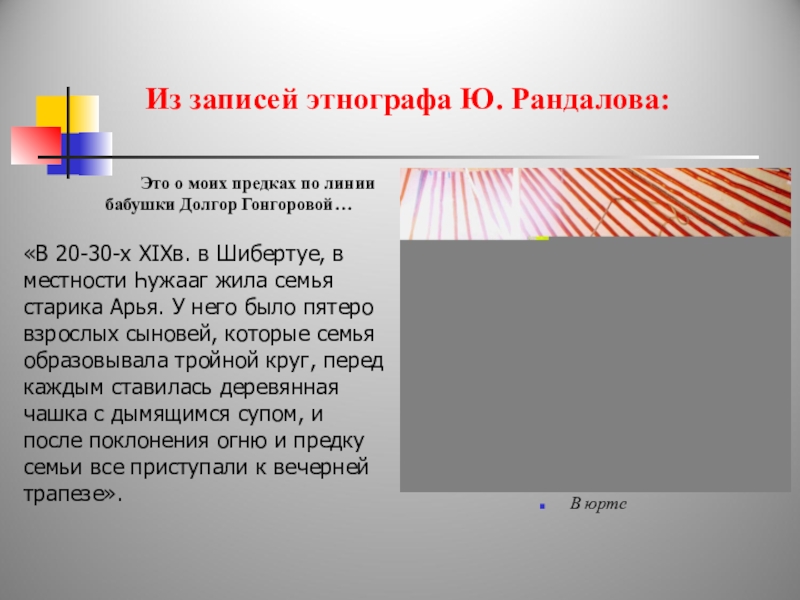 Из записей этнографа Ю. Рандалова:

Это о моих предках по линии бабушки Долгор Гонгоровой…

«В 20-30-х XIXв. в Шибертуе, в местности Һужааг жила семья старика Арья. У него было пятеро взрослых сыновей, которые семья образовывала тройной круг, перед каждым ставилась деревянная чашка с дымящимся супом, и после поклонения огню и предку семьи все приступали к вечерней трапезе».

В юрте